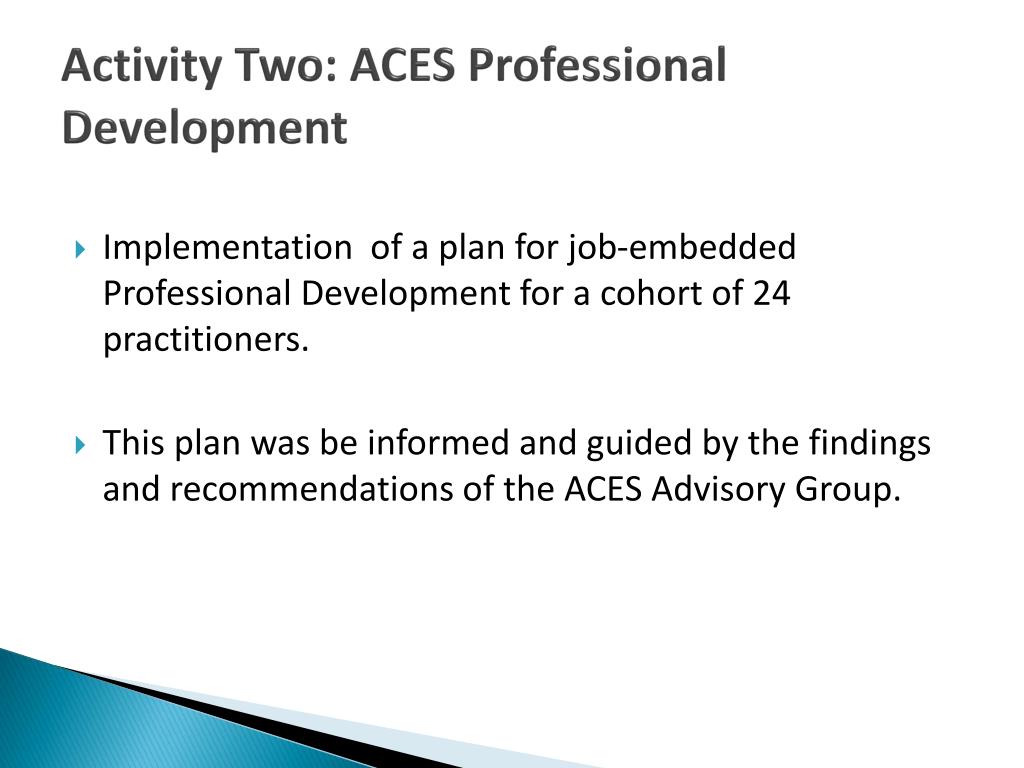 Activity Two: ACES Professional Development

Implementation of a plan for job-embedded Professional Development for a cohort of 24 practitioners.

This plan was be informed and guided by the findings and recommendations of the ACES Advisory Group.